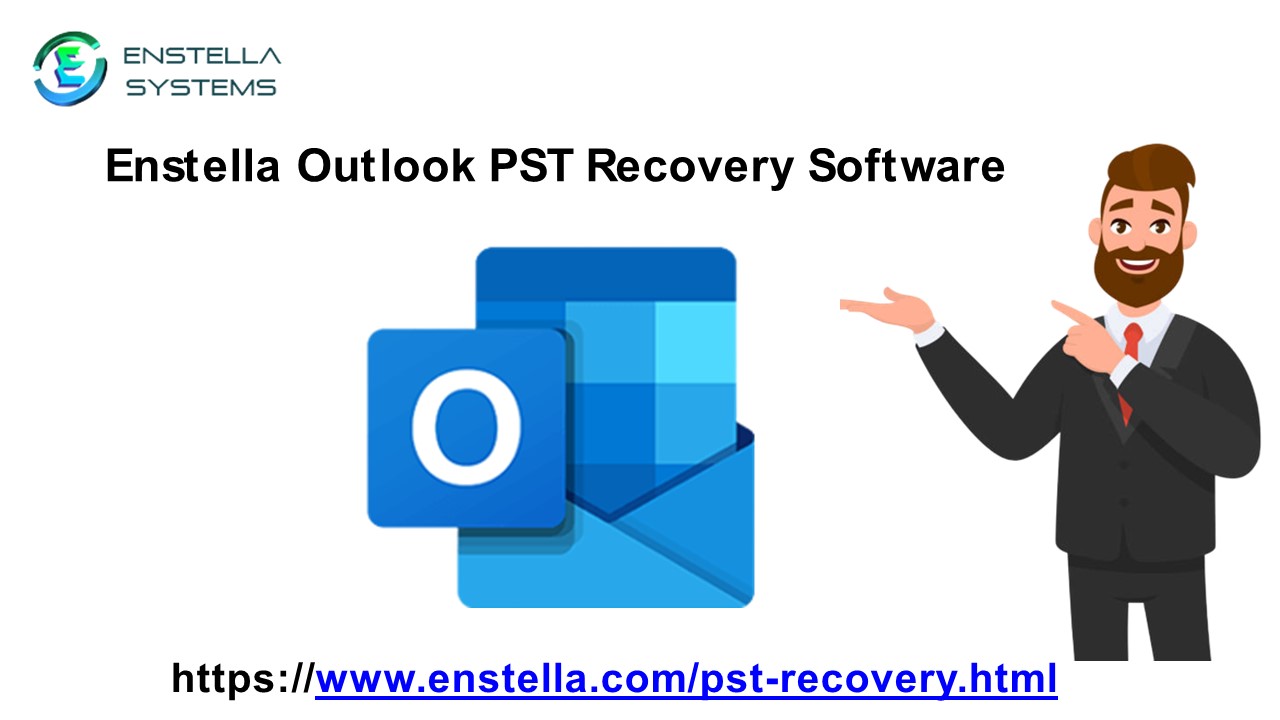 ENSTELLA SYSTEMS

Enstella Outlook PST Recovery Software

O

https://www.enstella.com/pst-recovery.html